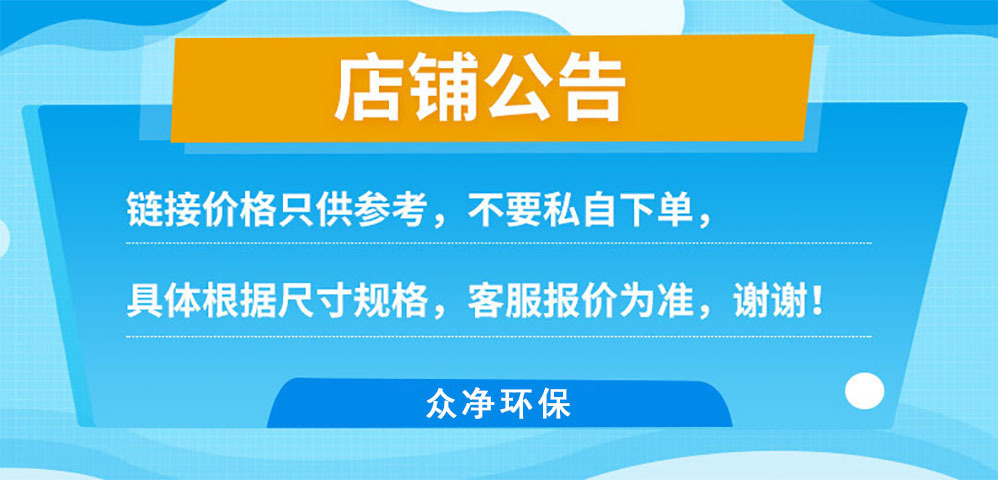 店铺公告

链接价格只供参考，不要私自下单，

具体根据尺寸规格，客服报价为准，谢谢！

众净环保